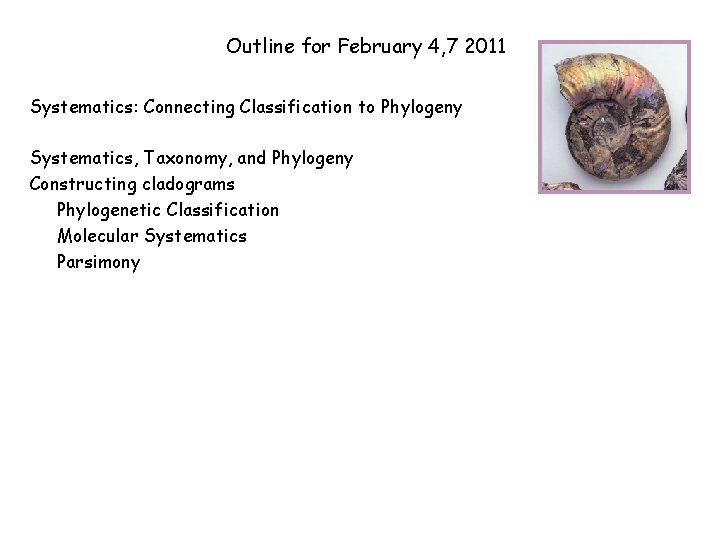 Outline for February 4,7 2011

Systematics: Connecting Classification to Phylogeny

Systematics, Taxonomy, and Phylogeny
Constructing cladograms
Phylogenetic Classification
Molecular Systematics
Parsimony